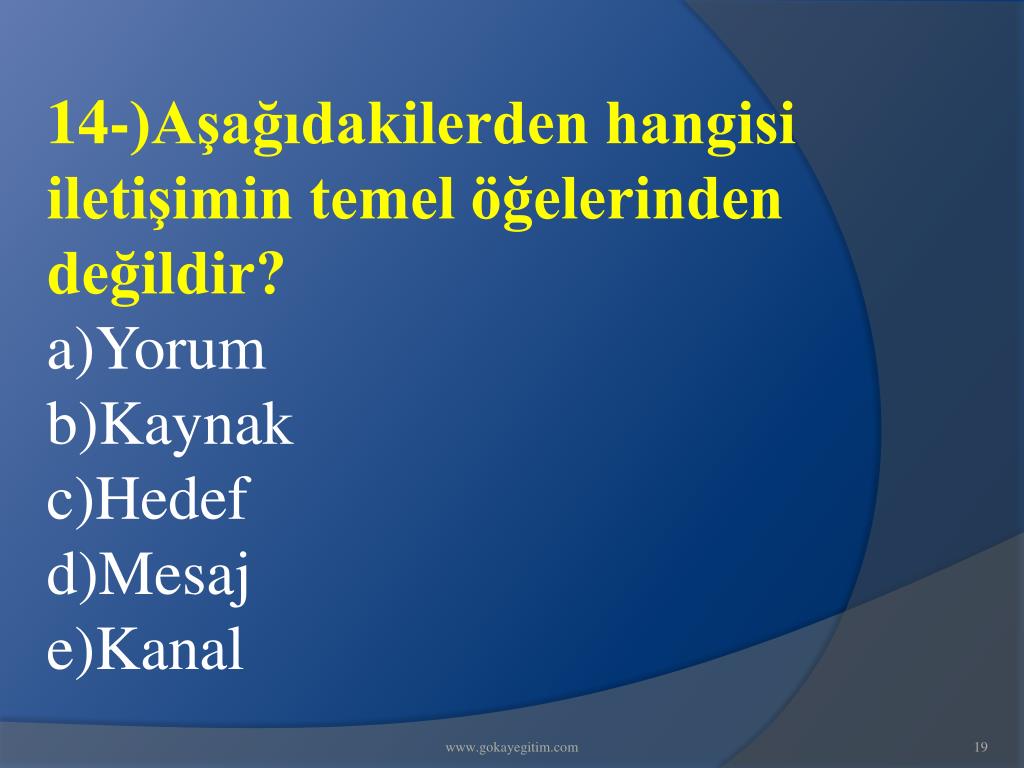 14-)Aşağıdakilerden hangisi iletişimin temel öğelerinden değildir?
a)Yorum
b)Kaynak
c)Hedef
d)Mesaj
e)Kanal

www.gokayegitim.com

19